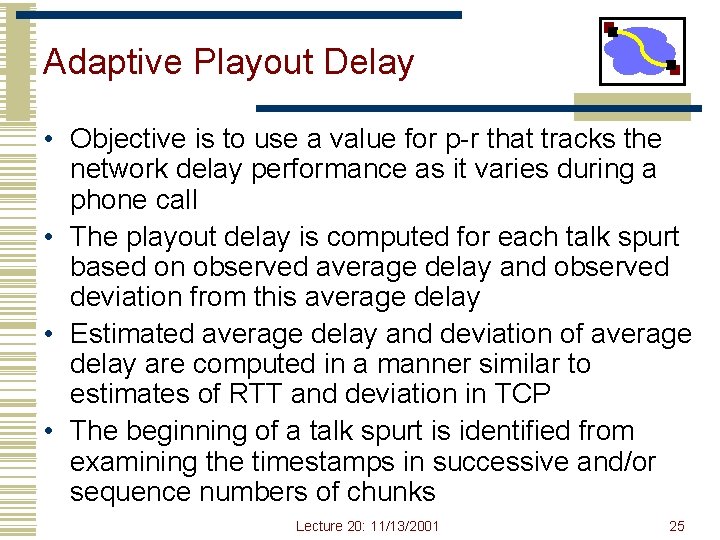 Adaptive Playout Delay

• Objective is to use a value for p-r that tracks the network delay performance as it varies during a phone call
• The playout delay is computed for each talk spurt based on observed average delay and observed deviation from this average delay
• Estimated average delay and deviation of average delay are computed in a manner similar to estimates of RTT and deviation in TCP
• The beginning of a talk spurt is identified from examining the timestamps in successive and/or sequence numbers of chunks

Lecture 20: 11/13/2001

25